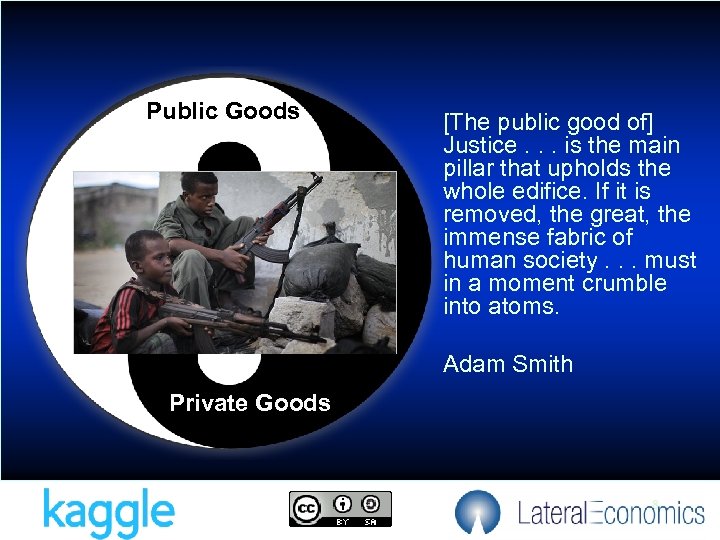 Public Goods

Private Goods

[The public good of] Justice . . . is the main pillar that upholds the whole edifice. If it is removed, the great, the immense fabric of human society . . . must in a moment crumble into atoms.

Adam Smith

kaggle

cc BY SA

LateralEconomics